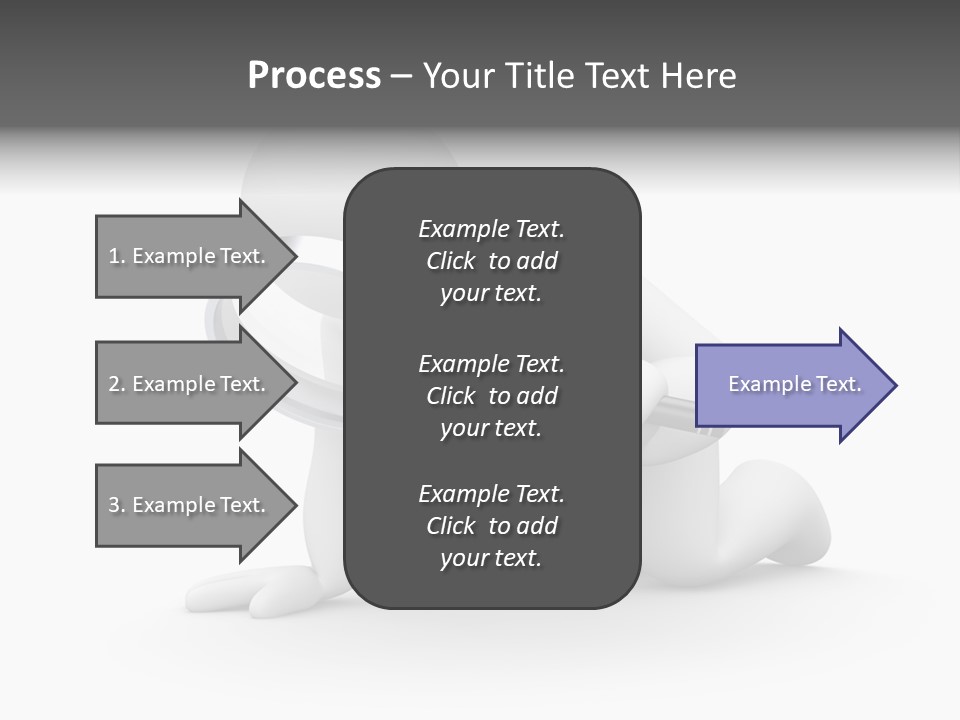 Process – Your Title Text Here

1. Example Text.

2. Example Text.

3. Example Text.

Example Text. Click to add your text.

Example Text. Click to add your text.

Example Text. Click to add your text.

Example Text.